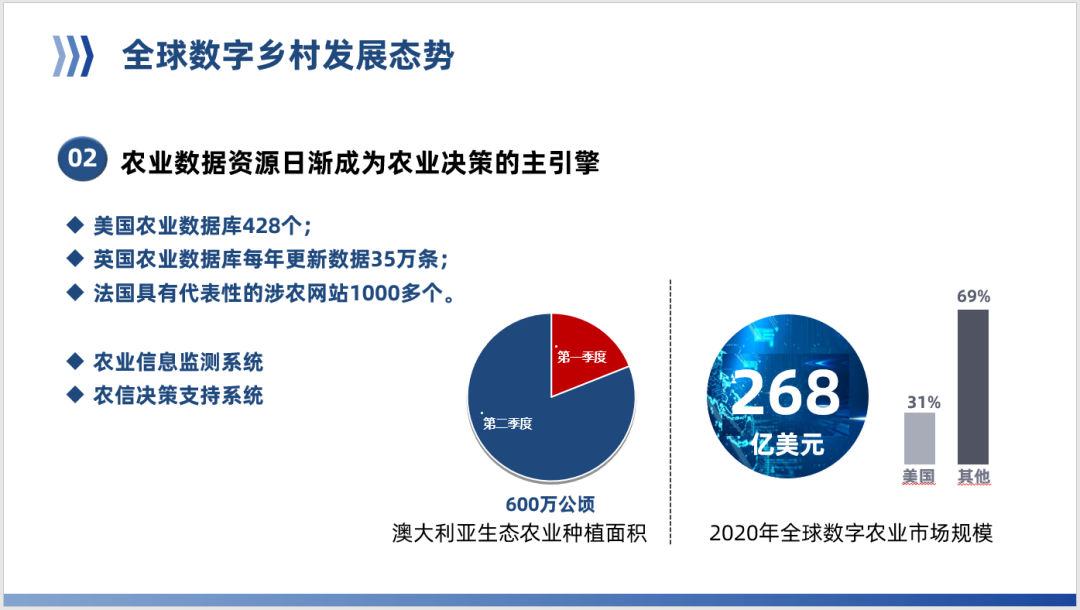 全球数字乡村发展态势

02 农业数据资源日渐成为农业决策的主引擎

◆ 美国农业数据库428个；
◆ 英国农业数据库每年更新数据35万条；
◆ 法国具有代表性的涉农网站1000多个。

◆ 农业信息监测系统
◆ 农信决策支持系统

第一季度
第二季度

600万公顷
澳大利亚生态农业种植面积

268
亿美元

31%
69%
美国
其他

2020年全球数字农业市场规模